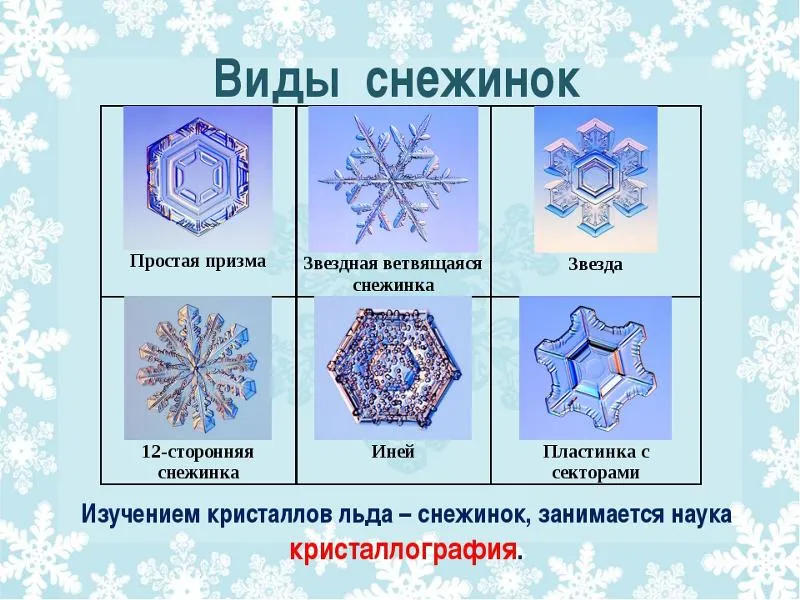 Виды снежинок

| Простая призма | Звездная ветвящаяся снежинка | Звезда |
|---|---|---|
| 12-сторонняя снежинка | Иней | Пластинка с секторами |

Изучением кристаллов льда – снежинок, занимается наука кристаллография.